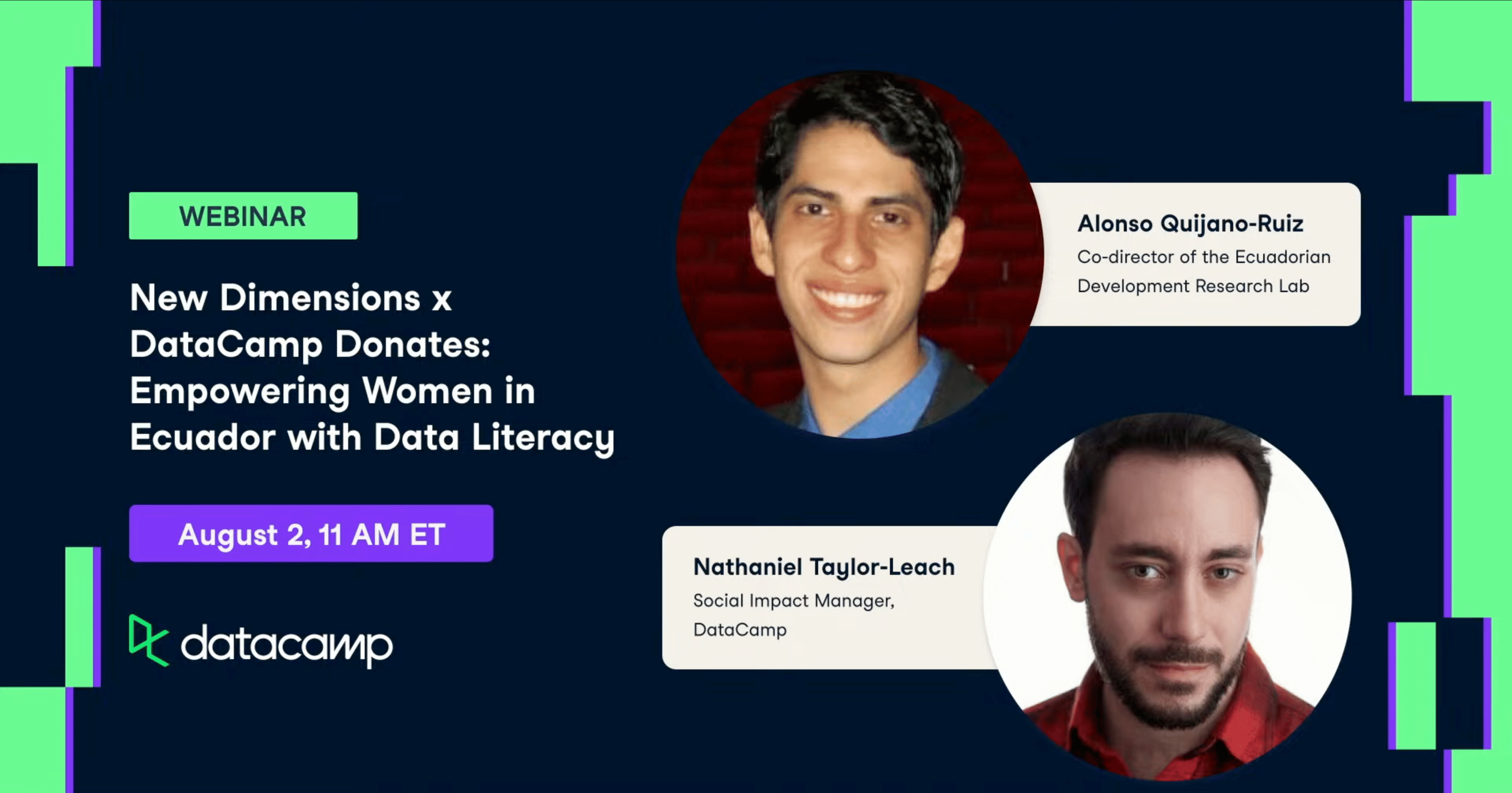 WEBINAR

New Dimensions x DataCamp Donates: Empowering Women in Ecuador with Data Literacy

August 2, 11 AM ET

datacamp

Alonso Quijano-Ruiz
Co-director of the Ecuadorian Development Research Lab

Nathaniel Taylor-Leach
Social Impact Manager, DataCamp